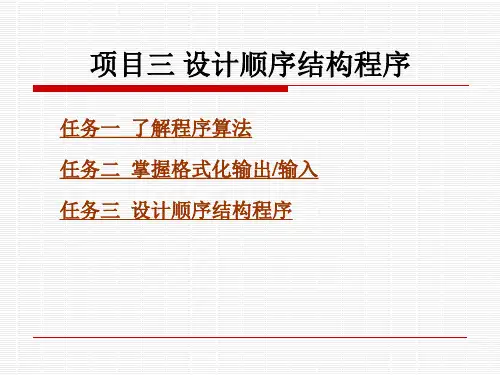 项目三 设计顺序结构程序

任务一 了解程序算法

任务二 掌握格式化输出/输入

任务三 设计顺序结构程序